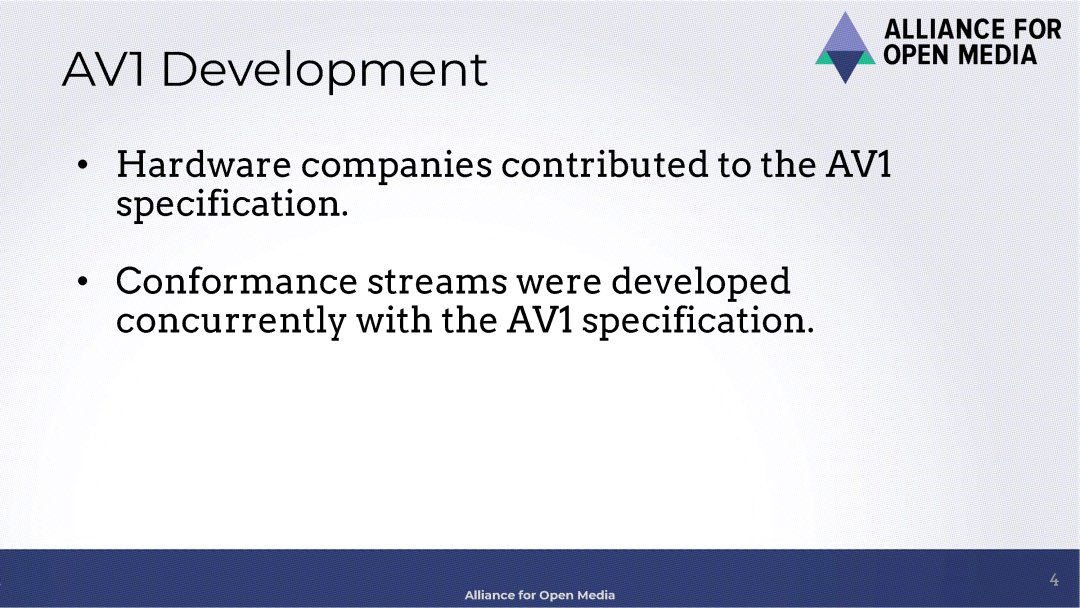 AV1 Development

ALLIANCE FOR OPEN MEDIA

• Hardware companies contributed to the AV1 specification.

• Conformance streams were developed concurrently with the AV1 specification.

Alliance for Open Media

4